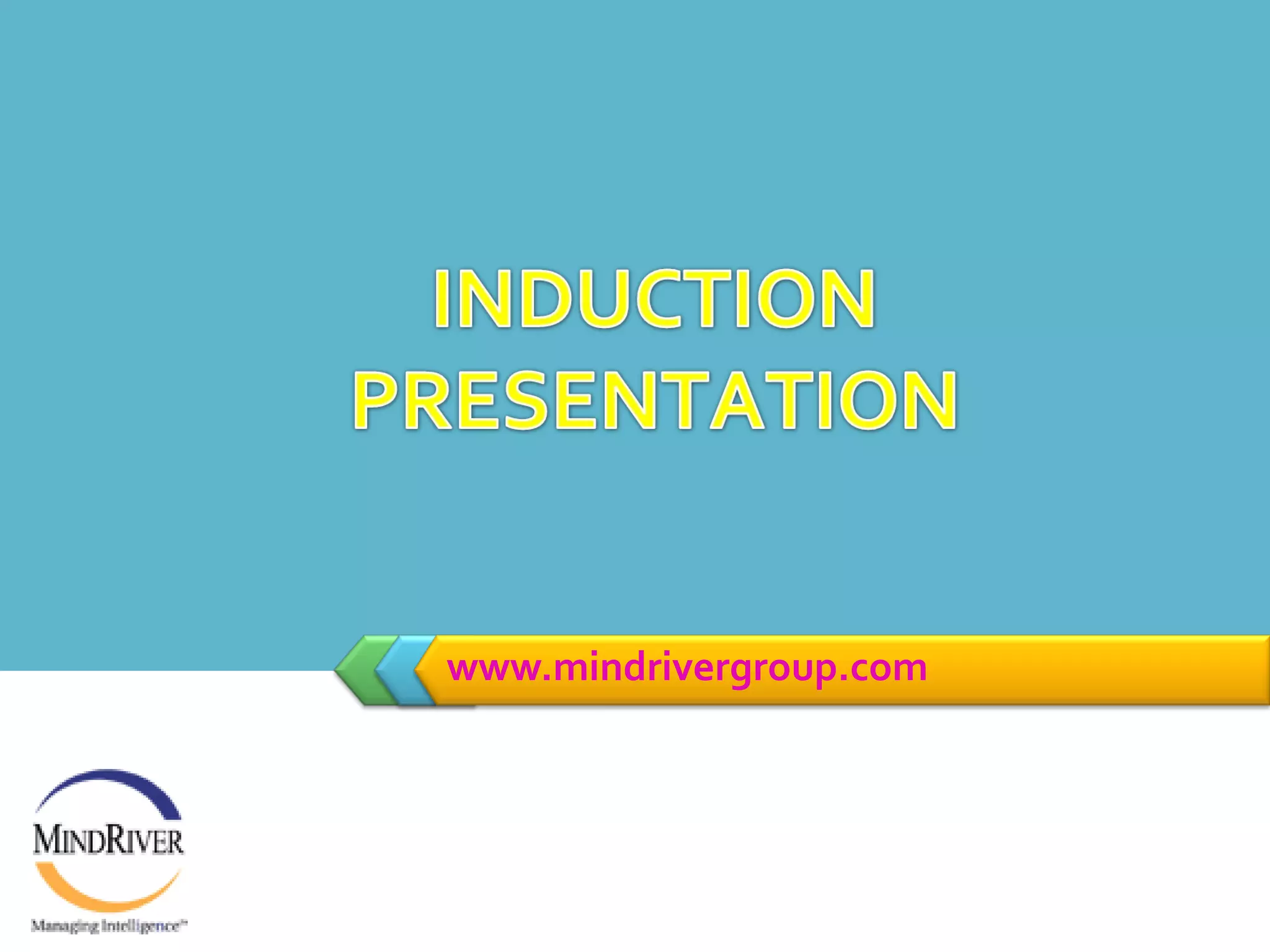 INDUCTION PRESENTATION

www.mindrivergroup.com

MINDRIVER
Managing Intelligence™